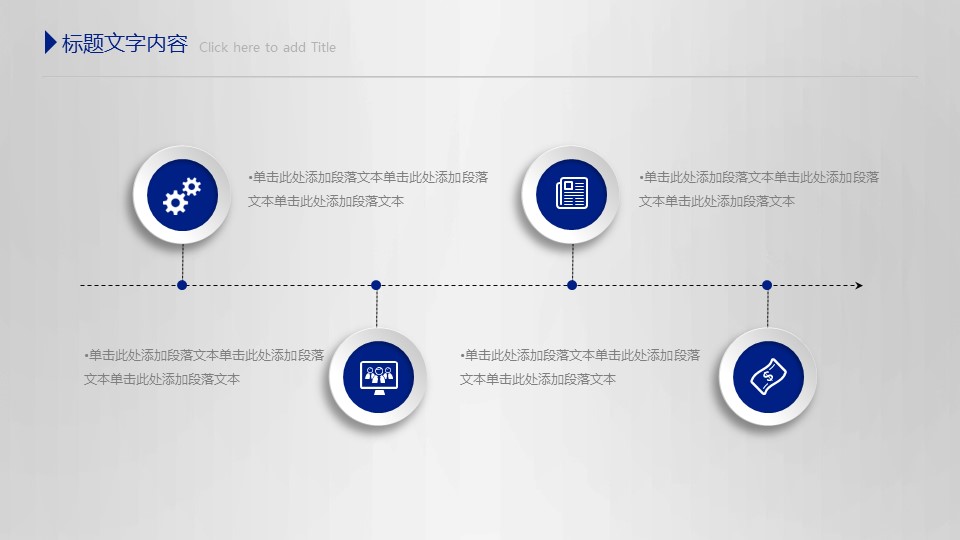 标题文字内容 Click here to add Title

•单击此处添加段落文本单击此处添加段落文本单击此处添加段落文本

•单击此处添加段落文本单击此处添加段落文本单击此处添加段落文本

•单击此处添加段落文本单击此处添加段落文本单击此处添加段落文本

•单击此处添加段落文本单击此处添加段落文本单击此处添加段落文本